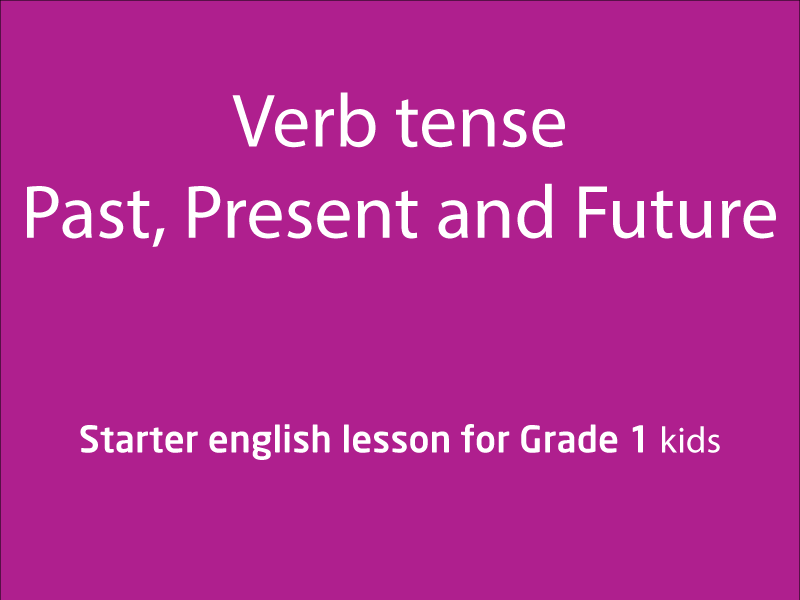 Verb tense
Past, Present and Future

Starter english lesson for Grade 1 kids